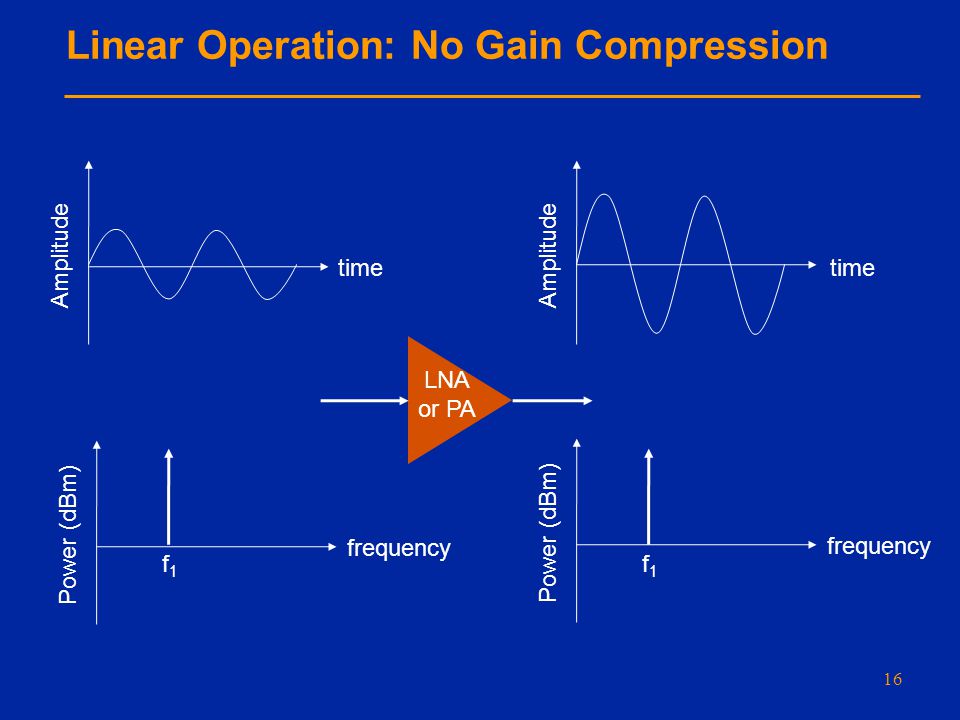 Linear Operation: No Gain Compression

Amplitude

time

Amplitude

time

LNA
or PA

Power (dBm)

$f_1$

frequency

Power (dBm)

$f_1$

frequency

16